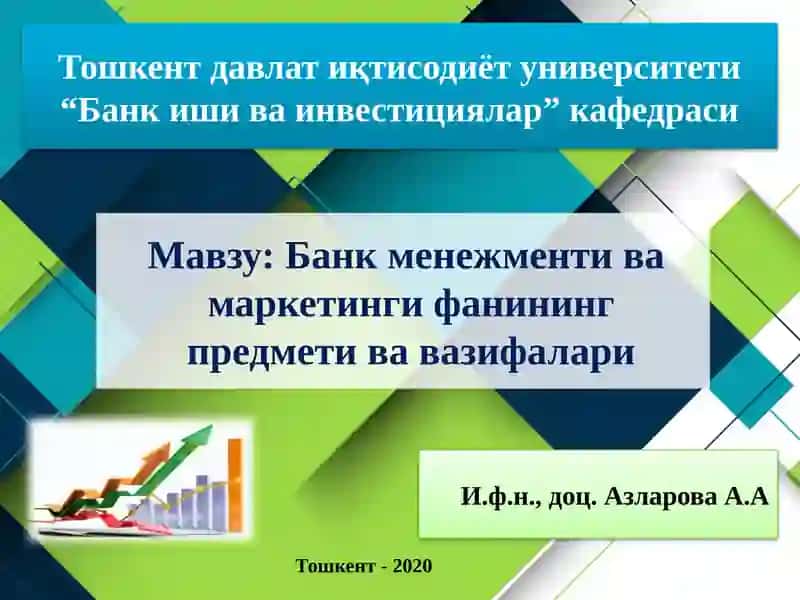 Тошкент давлат иқтисодиёт университети “Банк иши ва инвестициялар” кафедраси

Мавзу: Банк менежменти ва маркетинги фанининг предмети ва вазифалари

И.ф.н., доц. Азларова А.А

Тошкент - 2020